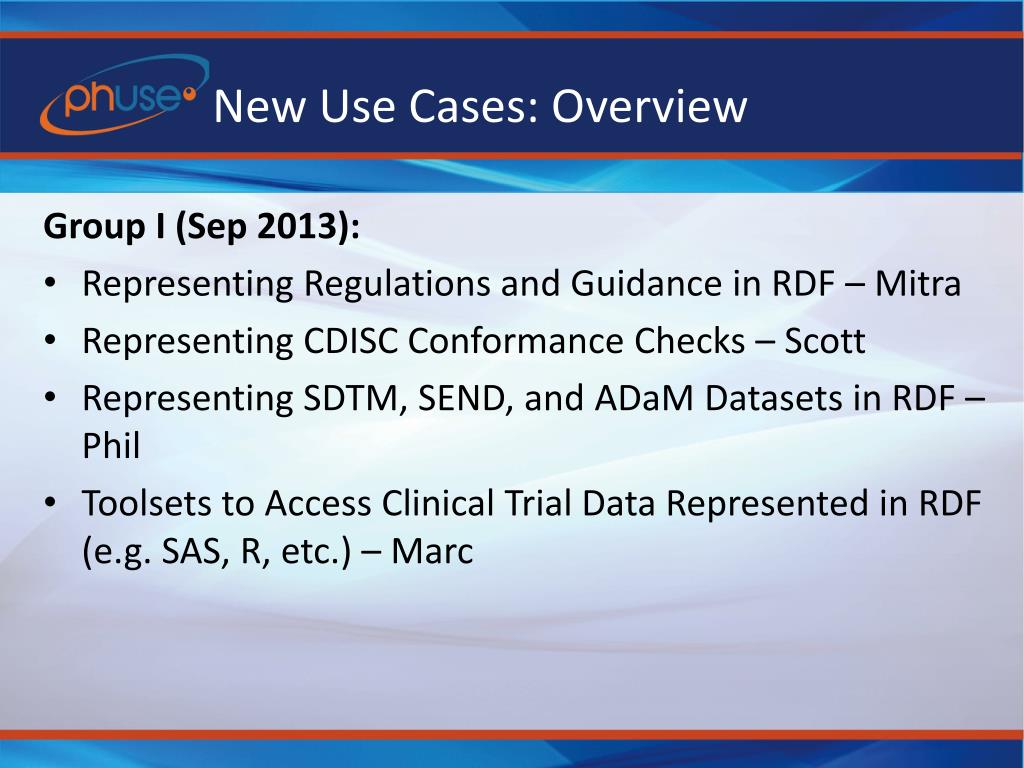 phuse

New Use Cases: Overview

Group I (Sep 2013):

• Representing Regulations and Guidance in RDF – Mitra
• Representing CDISC Conformance Checks – Scott
• Representing SDTM, SEND, and ADaM Datasets in RDF – Phil
• Toolsets to Access Clinical Trial Data Represented in RDF (e.g. SAS, R, etc.) – Marc